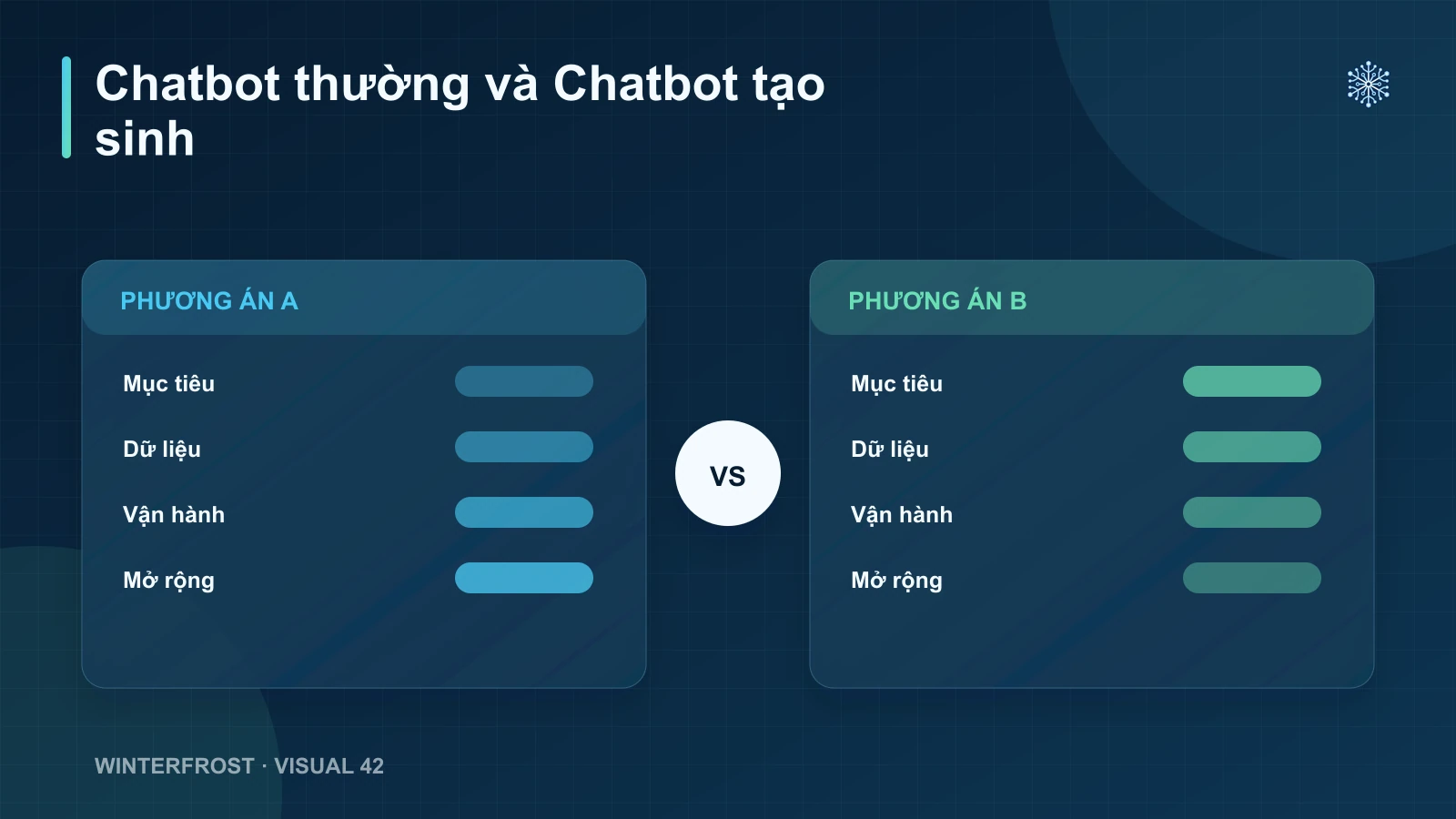 Chatbot thường và Chatbot tạo sinh

PHƯƠNG ÁN A

Mục tiêu

Dữ liệu

Vận hành

Mở rộng

VS

PHƯƠNG ÁN B

Mục tiêu

Dữ liệu

Vận hành

Mở rộng

WINTERFROST · VISUAL 42